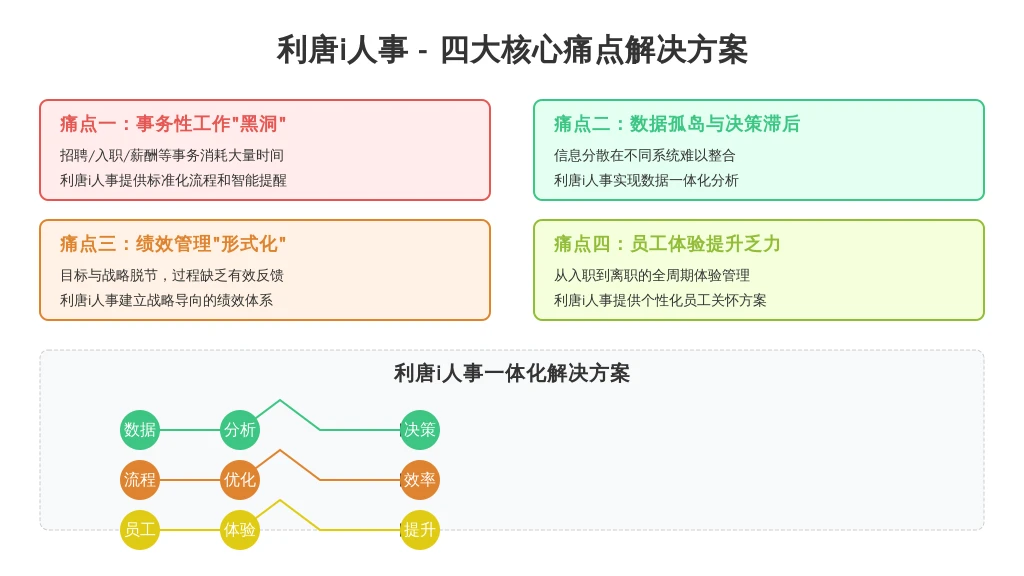 利唐i人事 - 四大核心痛点解决方案

痛点一：事务性工作"黑洞"

招聘/入职/薪酬等事务消耗大量时间

利唐i人事提供标准化流程和智能提醒

痛点二：数据孤岛与决策滞后

信息分散在不同系统难以整合

利唐i人事实现数据一体化分析

痛点三：绩效管理"形式化"

目标与战略脱节，过程缺乏有效反馈

利唐i人事建立战略导向的绩效体系

痛点四：员工体验提升乏力

从入职到离职的全周期体验管理

利唐i人事提供个性化员工关怀方案

利唐i人事一体化解决方案

数据 分析 决策

流程 优化 效率

员工 体验 提升